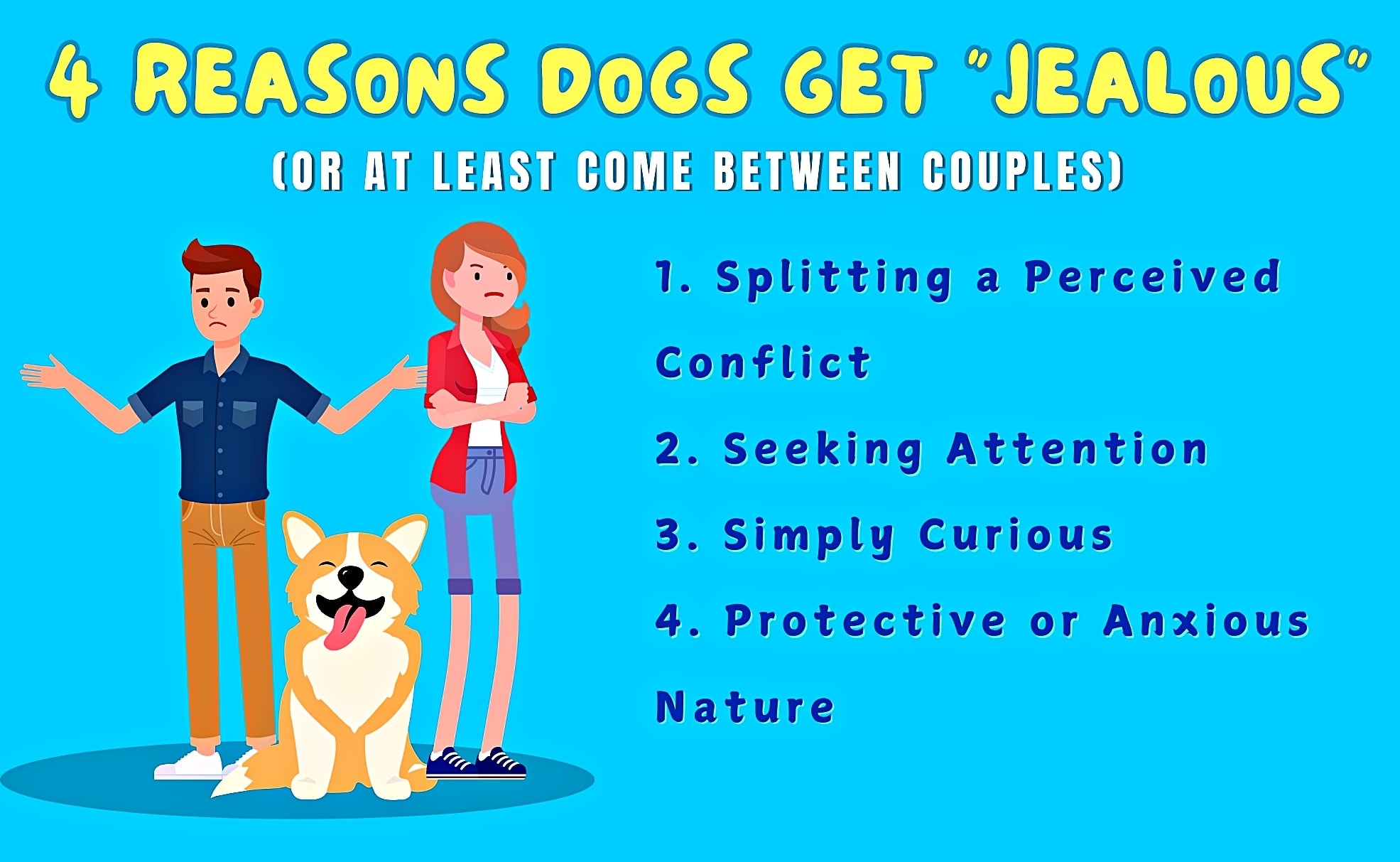 4 REASONS DOGS GET "JEALOUS"

(OR AT LEAST COME BETWEEN COUPLES)

1. Splitting a Perceived Conflict

2. Seeking Attention

3. Simply Curious

4. Protective or Anxious Nature